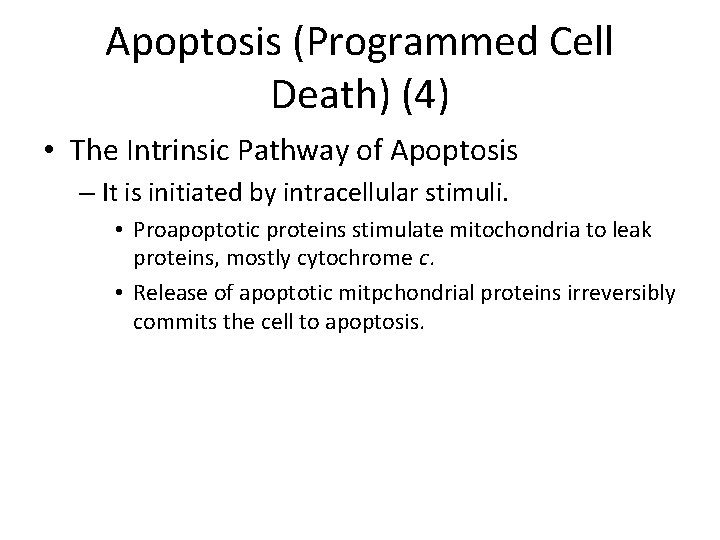 Apoptosis (Programmed Cell Death) (4)

• The Intrinsic Pathway of Apoptosis

– It is initiated by intracellular stimuli.

• Proapoptotic proteins stimulate mitochondria to leak proteins, mostly cytochrome c.

• Release of apoptotic mitpchondrial proteins irreversibly commits the cell to apoptosis.